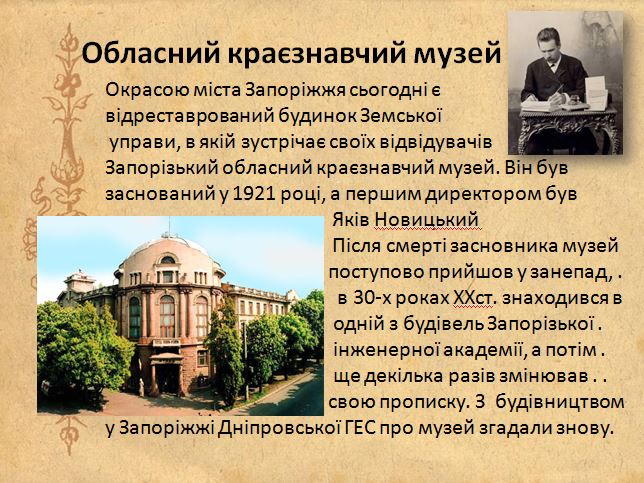 Обласний краєзнавчий музей

Окрасою міста Запоріжжя сьогодні є відреставрований будинок Земської управи, в якій зустрічає своїх відвідувачів Запорізький обласний краєзнавчий музей. Він був заснований у 1921 році, а першим директором був Яків Новицький

Після смерті засновника музей поступово прийшов у занепад, . в 30-х роках ХХст. знаходився в одній з будівель Запорізької . інженерної академії, а потім . ще декілька разів змінював . . свою прописку. З будівництвом у Запоріжжі Дніпровської ГЕС про музей згадали знову.